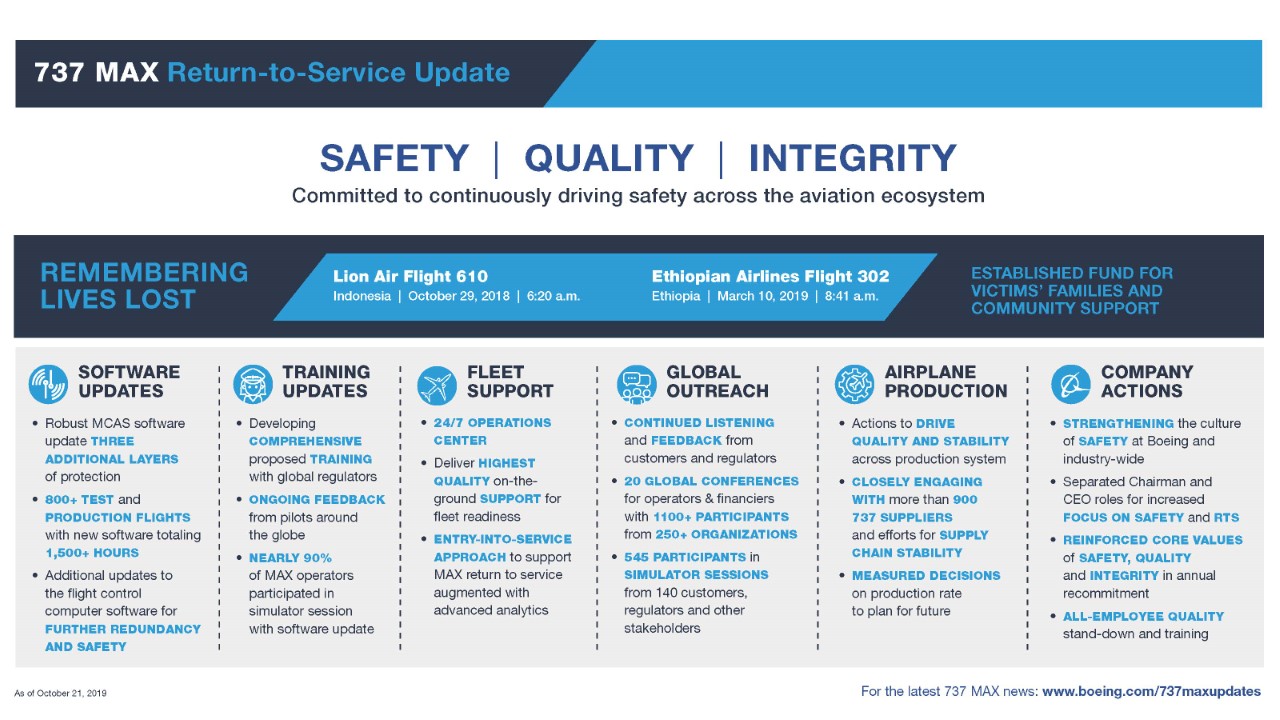 737 MAX Return-to-Service Update

SAFETY | QUALITY | INTEGRITY

Committed to continuously driving safety across the aviation ecosystem

REMEMBERING LIVES LOST

Lion Air Flight 610
Indonesia | October 29, 2018 | 6:20 a.m.

Ethiopian Airlines Flight 302
Ethiopia | March 10, 2019 | 8:41 a.m.

ESTABLISHED FUND FOR VICTIMS' FAMILIES AND COMMUNITY SUPPORT

SOFTWARE UPDATES

• Robust MCAS software update THREE ADDITIONAL LAYERS of protection
• 800+ TEST and PRODUCTION FLIGHTS with new software totaling 1,500+ HOURS
• Additional updates to the flight control computer software for FURTHER REDUNDANCY AND SAFETY

TRAINING UPDATES

• Developing COMPREHENSIVE proposed TRAINING with global regulators
• ONGOING FEEDBACK from pilots around the globe
• NEARLY 90% of MAX operators participated in simulator session with software update

FLEET SUPPORT

• 24/7 OPERATIONS CENTER
• Deliver HIGHEST QUALITY on-the-ground SUPPORT for fleet readiness
• ENTRY-INTO-SERVICE APPROACH to support MAX return to service augmented with advanced analytics

GLOBAL OUTREACH

• CONTINUED LISTENING and FEEDBACK from customers and regulators
• 20 GLOBAL CONFERENCES for operators & financiers with 1100+ PARTICIPANTS from 250+ ORGANIZATIONS
• 545 PARTICIPANTS in SIMULATOR SESSIONS from 140 customers, regulators and other stakeholders

AIRPLANE PRODUCTION

• Actions to DRIVE QUALITY AND STABILITY across production system
• CLOSELY ENGAGING WITH more than 900 737 SUPPLIERS and efforts for SUPPLY CHAIN STABILITY
• MEASURED DECISIONS on production rate to plan for future

COMPANY ACTIONS

• STRENGTHENING the culture of SAFETY at Boeing and industry-wide
• Separated Chairman and CEO roles for increased FOCUS ON SAFETY and RTS
• REINFORCED CORE VALUES of SAFETY, QUALITY and INTEGRITY in annual recommitment
• ALL-EMPLOYEE QUALITY stand-down and training

As of October 21, 2019

For the latest 737 MAX news: www.boeing.com/737maxupdates